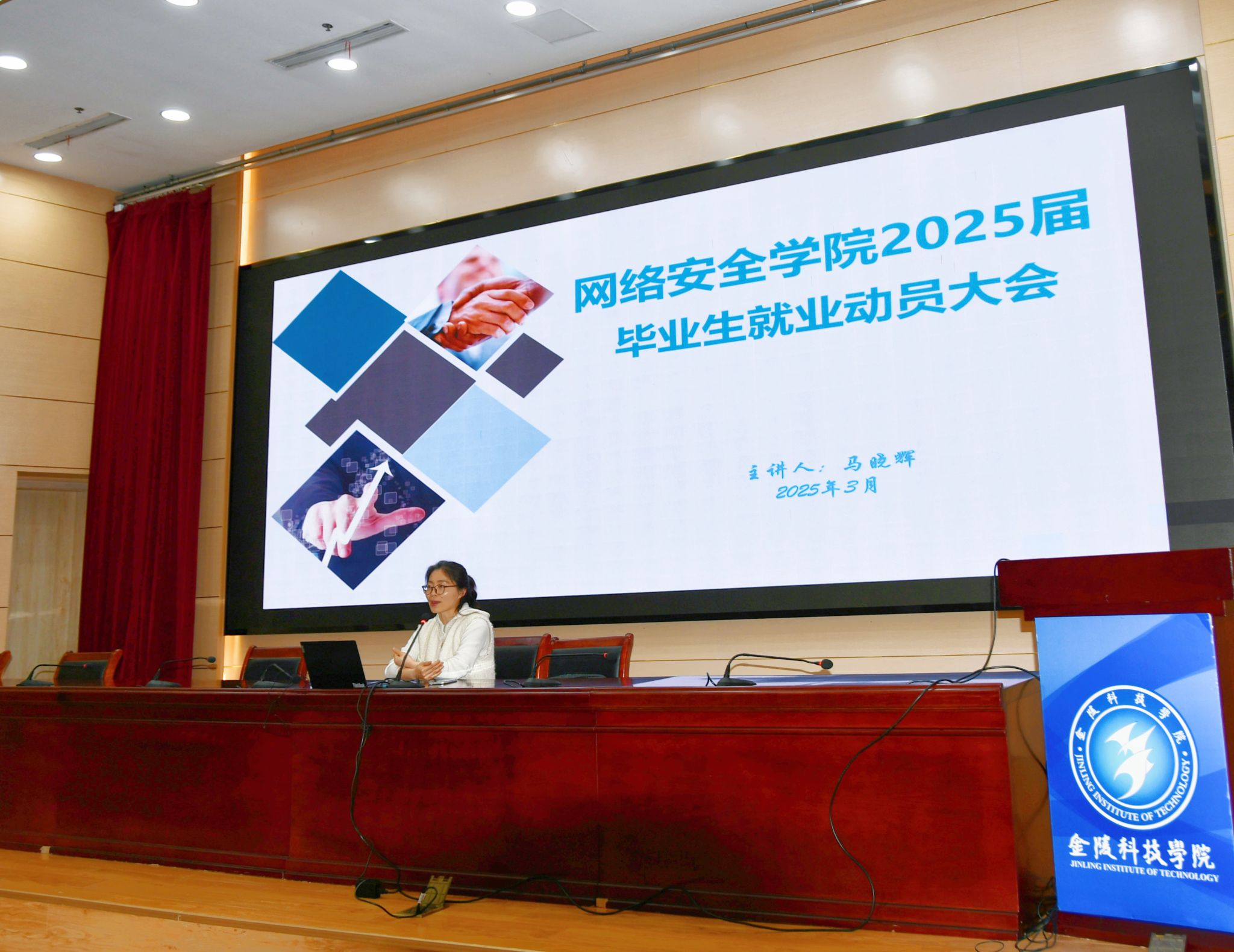 网络安全学院2025届
毕业生就业动员大会

主讲人：马晓辉
2025年3月

金陵科技学院
JINLING INSTITUTE OF TECHNOLOGY

金陵科技学院
JINLING INSTITUTE OF TECHNOLOGY